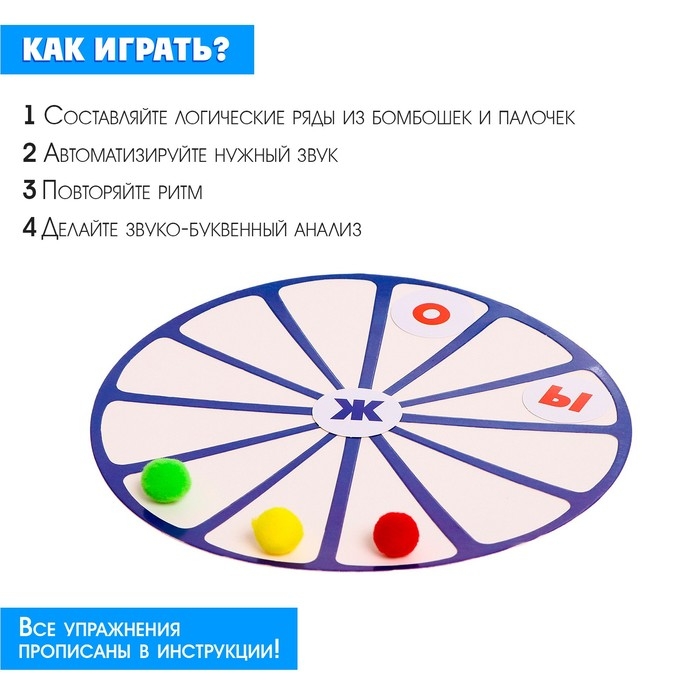 КАК ИГРАТЬ?

1 Составляйте логические ряды из бомбошек и палочек

2 Автоматизируйте нужный звук

3 Повторяйте ритм

4 Делайте звуко-буквенный анализ

О

Ы

Ж

Все упражнения прописаны в инструкции!